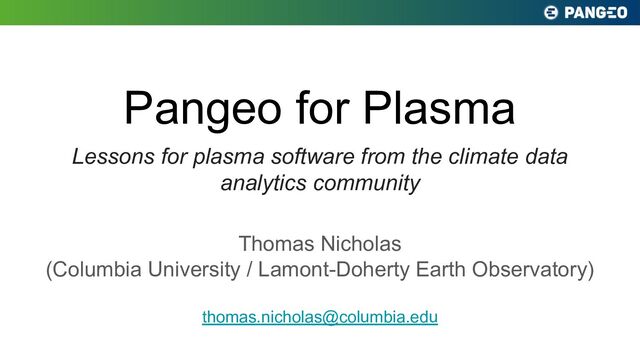 PANGEO

Pangeo for Plasma

Lessons for plasma software from the climate data analytics community

Thomas Nicholas
(Columbia University / Lamont-Doherty Earth Observatory)

thomas.nicholas@columbia.edu